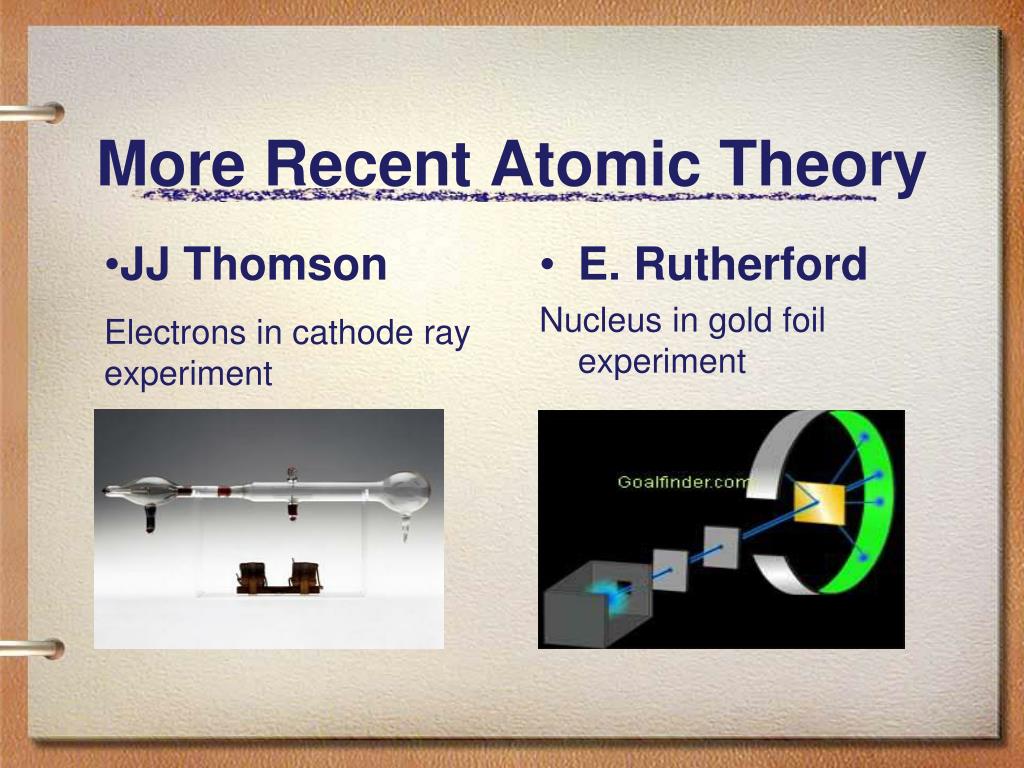 More Recent Atomic Theory

•JJ Thomson

Electrons in cathode ray experiment

• E. Rutherford

Nucleus in gold foil experiment

Goalfinder.com